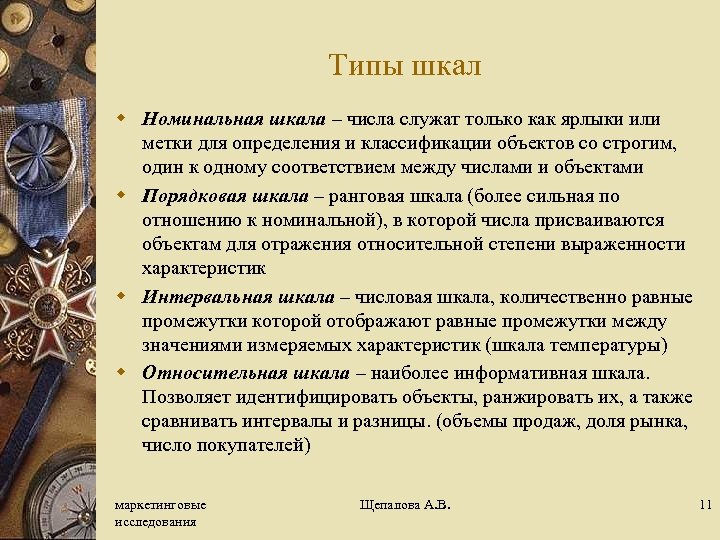 Типы шкал

Номинальная шкала – числа служат только как ярлыки или метки для определения и классификации объектов со строгим, один к одному соответствием между числами и объектами

Порядковая шкала – ранговая шкала (более сильная по отношению к номинальной), в которой числа присваиваются объектам для отражения относительной степени выраженности характеристик

Интервальная шкала – числовая шкала, количественно равные промежутки которой отображают равные промежутки между значениями измеряемых характеристик (шкала температуры)

Относительная шкала – наиболее информативная шкала. Позволяет идентифицировать объекты, ранжировать их, а также сравнивать интервалы и разницы. (объемы продаж, доля рынка, число покупателей)

маркетинговые исследования

Щепапова А.В.

11